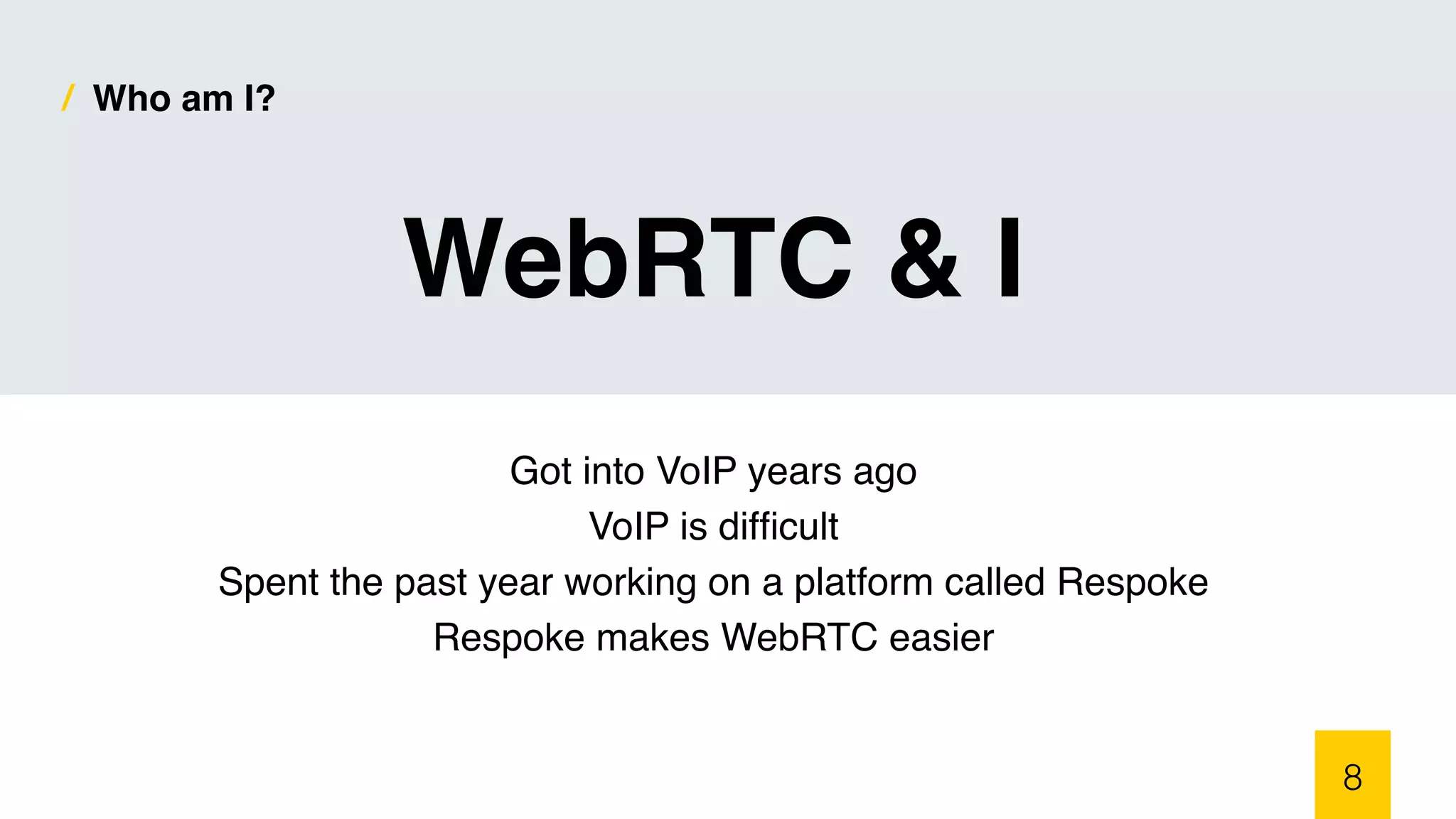 / Who am I?

WebRTC & I

Got into VoIP years ago
VoIP is difficult
Spent the past year working on a platform called Respoke
Respoke makes WebRTC easier

8